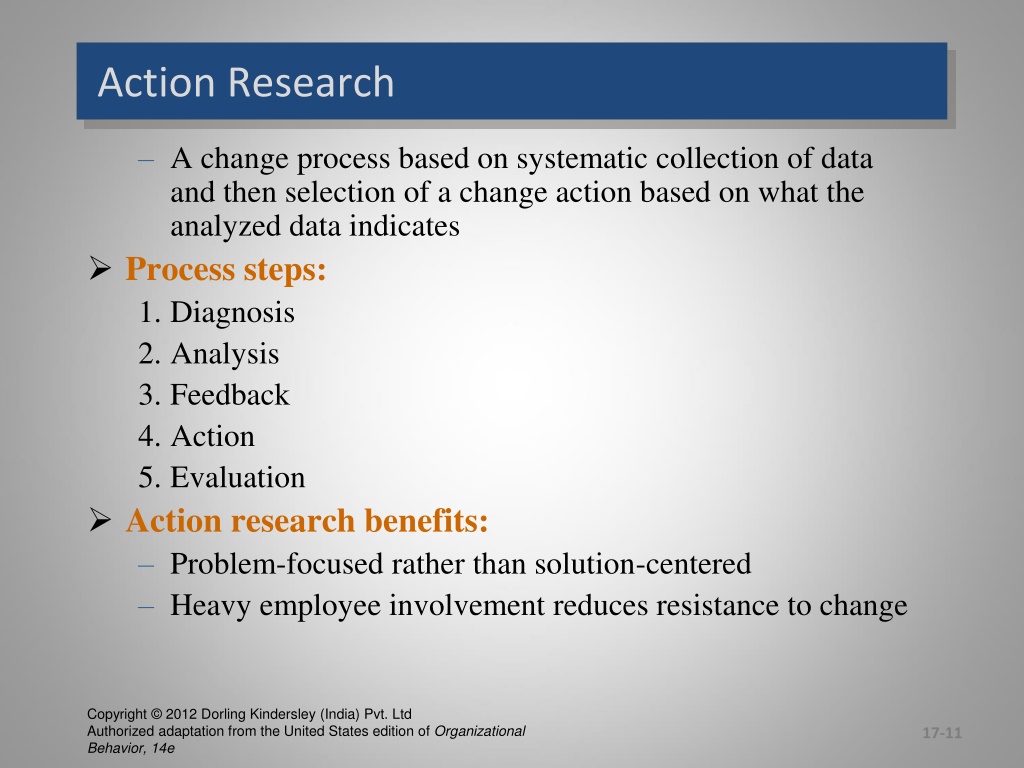 Action Research

– A change process based on systematic collection of data and then selection of a change action based on what the analyzed data indicates

➢ Process steps:

1. Diagnosis
2. Analysis
3. Feedback
4. Action
5. Evaluation

➢ Action research benefits:

– Problem-focused rather than solution-centered
– Heavy employee involvement reduces resistance to change

Copyright © 2012 Dorling Kindersley (India) Pvt. Ltd
Authorized adaptation from the United States edition of Organizational Behavior, 14e

17-11